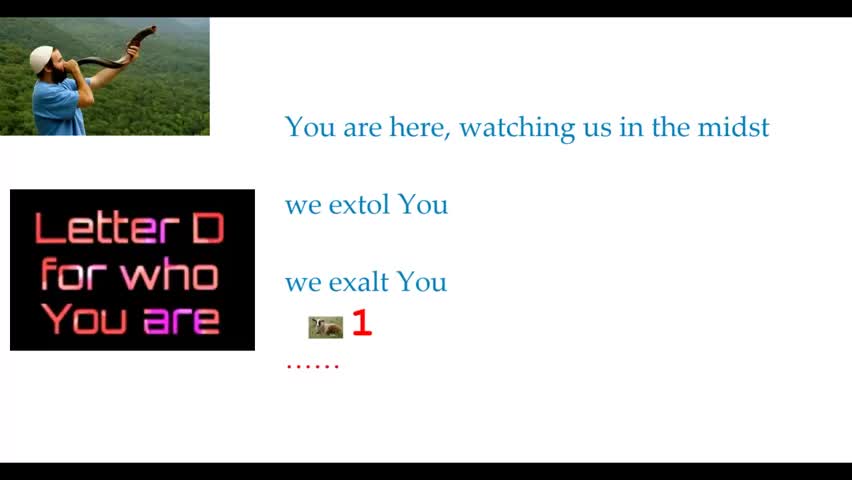 Letter D for who You are

You are here, watching us in the midst

we extol You

we exalt You

1

……